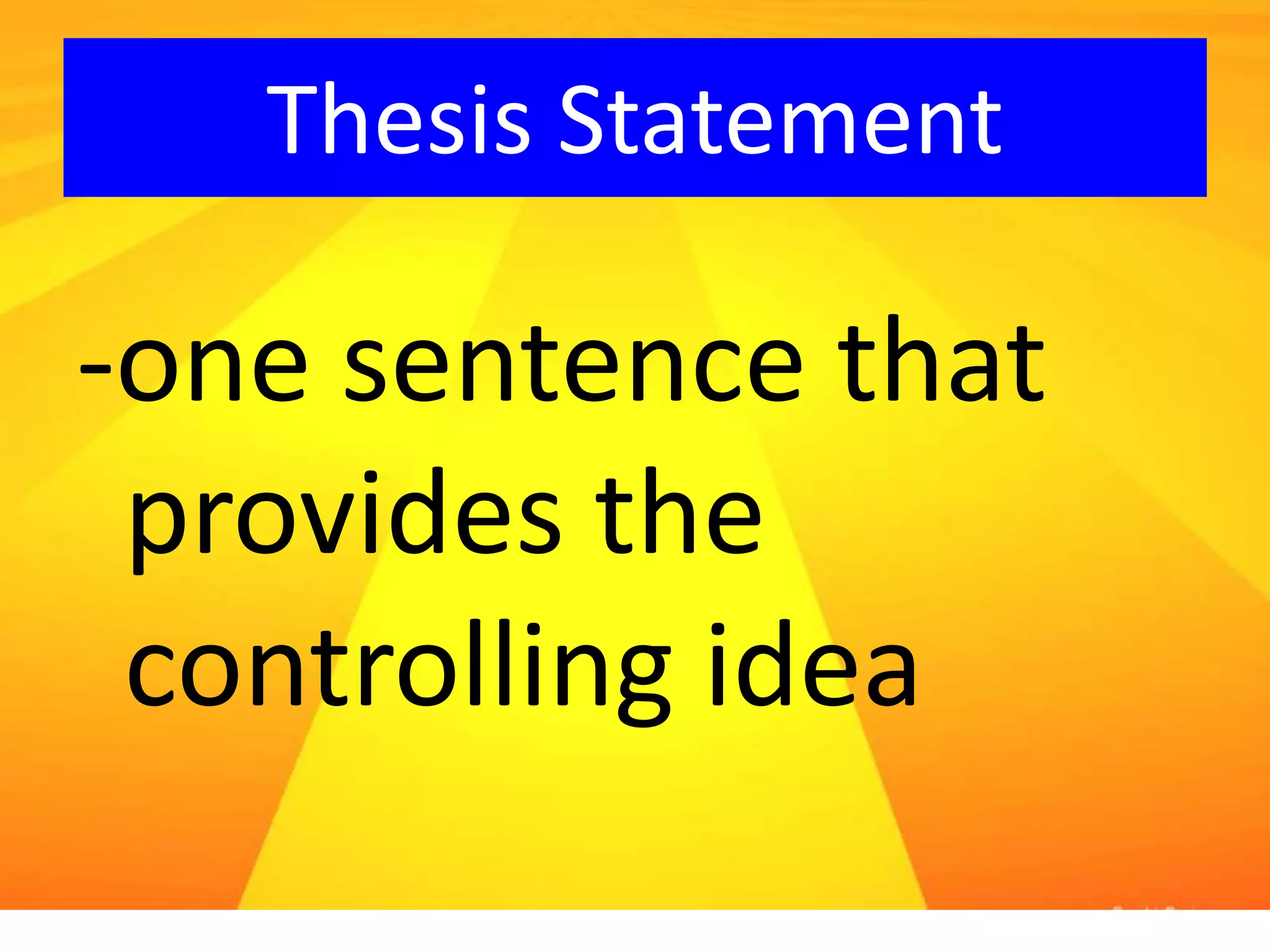 Thesis Statement

-one sentence that provides the controlling idea